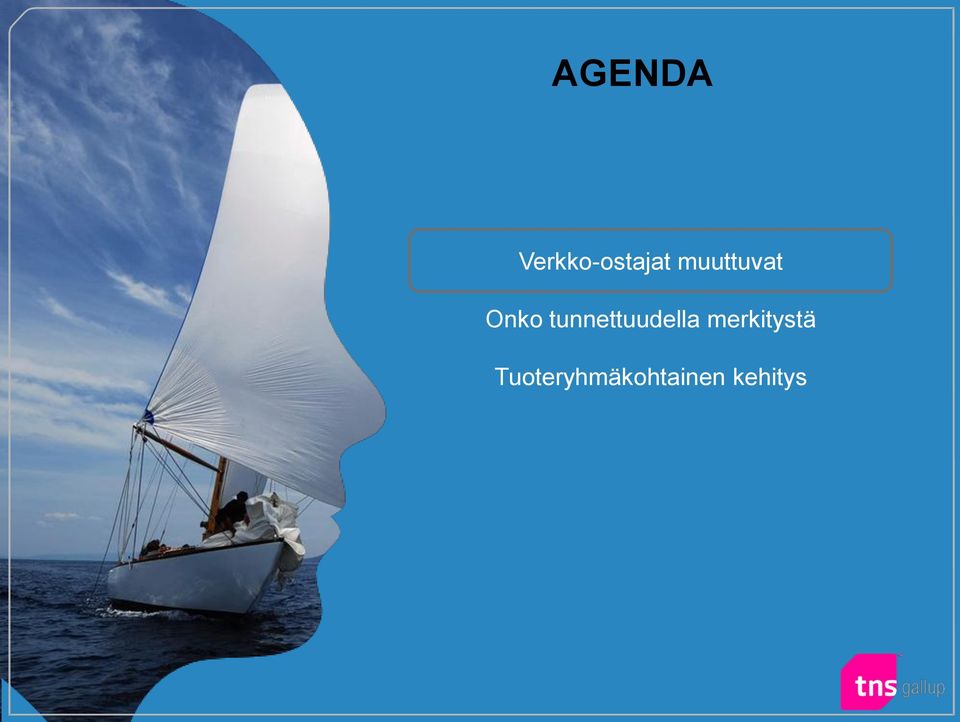 AGENDA

Verkko-ostajat muuttuvat

Onko tunnettuudella merkitystä

Tuoteryhmäkohtainen kehitys

tns gallup